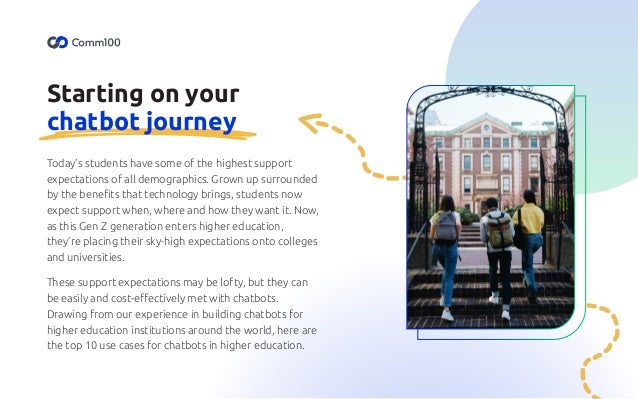 Comm100

Starting on your chatbot journey

Today's students have some of the highest support expectations of all demographics. Grown up surrounded by the benefits that technology brings, students now expect support when, where and how they want it. Now, as this Gen Z generation enters higher education, they're placing their sky-high expectations onto colleges and universities.

These support expectations may be lofty, but they can be easily and cost-effectively met with chatbots. Drawing from our experience in building chatbots for higher education institutions around the world, here are the top 10 use cases for chatbots in higher education.